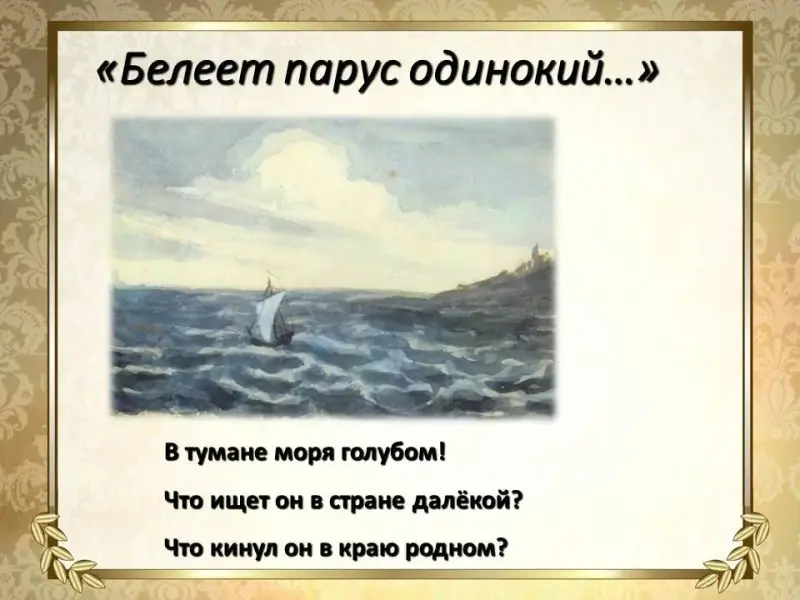 «Белеет парус одинокий…»

В тумане моря голубом!

Что ищет он в стране далёкой?

Что кинул он в краю родном?